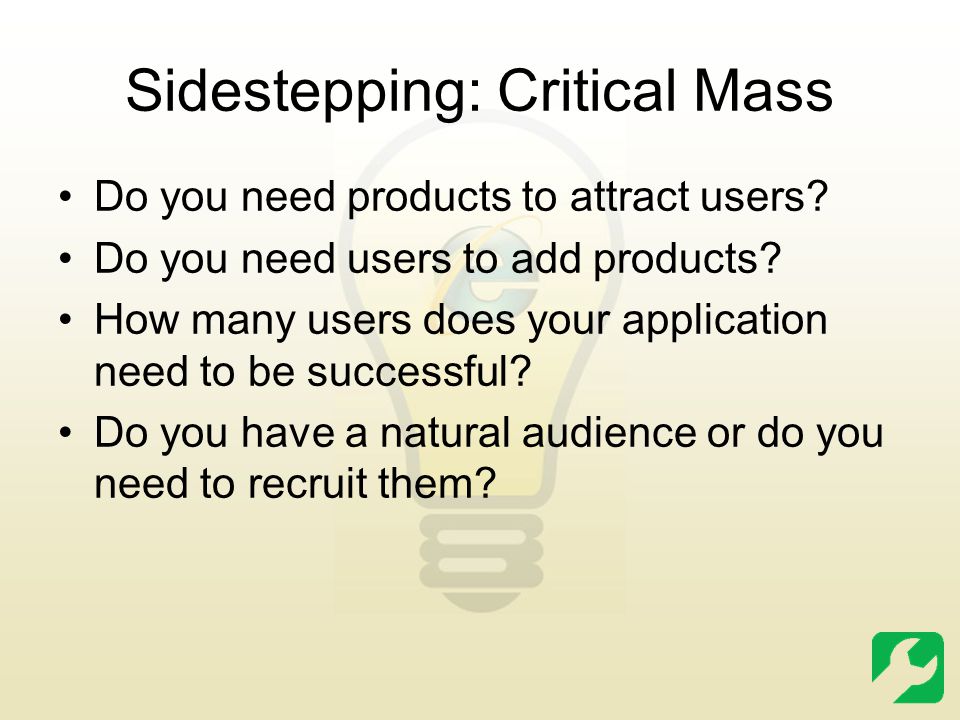 Sidestepping: Critical Mass

• Do you need products to attract users?
• Do you need users to add products?
• How many users does your application need to be successful?
• Do you have a natural audience or do you need to recruit them?